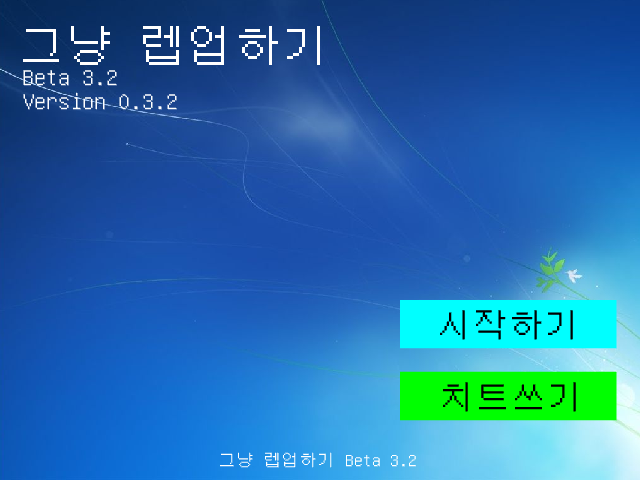 그냥 렙업하기
Beta 3.2
Version 0.3.2

시작하기

치트쓰기

그냥 렙업하기 Beta 3.2